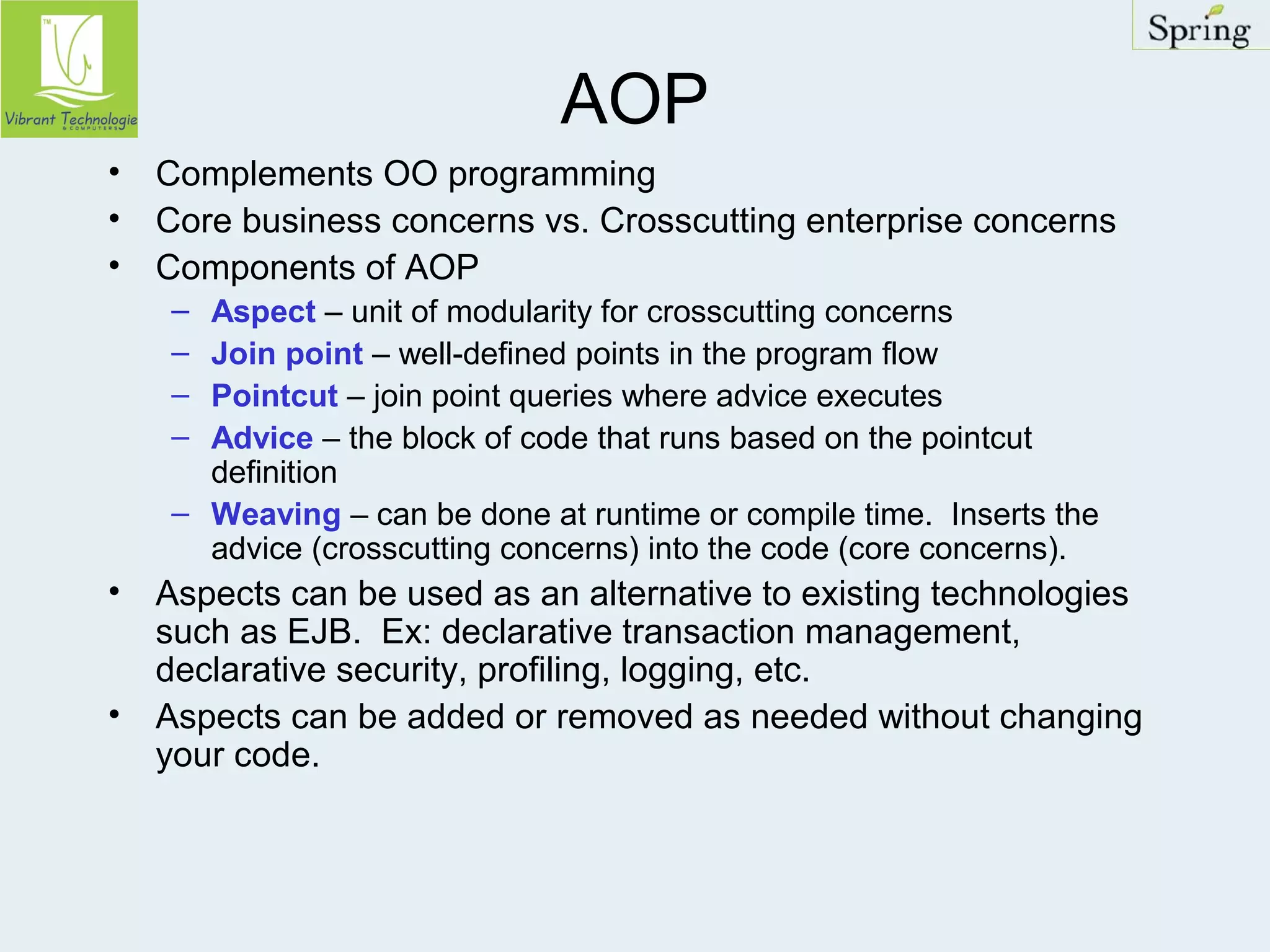 TM
Vibrant Technologie
& COMPUTERS

Spring

AOP

• Complements OO programming
• Core business concerns vs. Crosscutting enterprise concerns
• Components of AOP
– Aspect – unit of modularity for crosscutting concerns
– Join point – well-defined points in the program flow
– Pointcut – join point queries where advice executes
– Advice – the block of code that runs based on the pointcut definition
– Weaving – can be done at runtime or compile time. Inserts the advice (crosscutting concerns) into the code (core concerns).
• Aspects can be used as an alternative to existing technologies such as EJB. Ex: declarative transaction management, declarative security, profiling, logging, etc.
• Aspects can be added or removed as needed without changing your code.